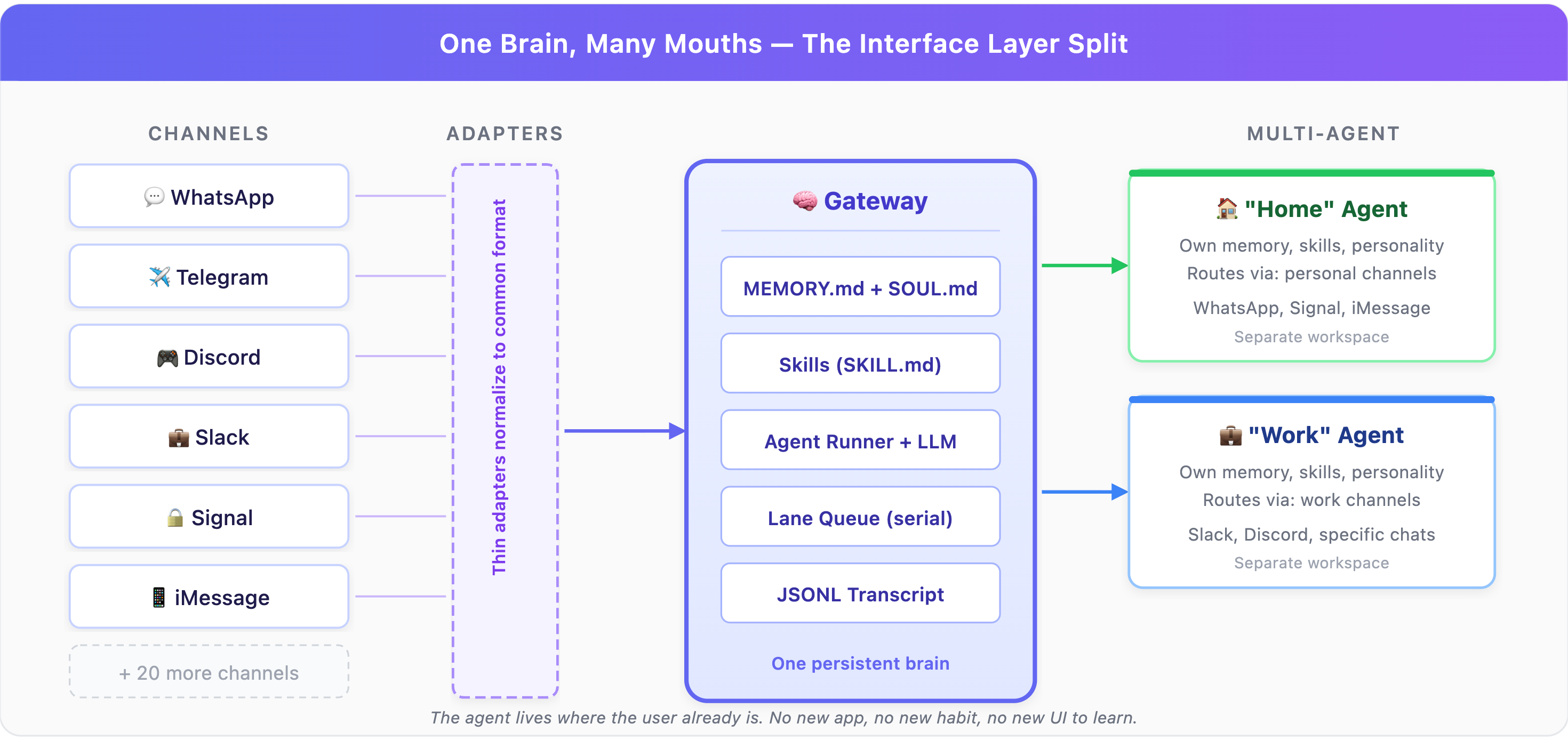 One Brain, Many Mouths — The Interface Layer Split

CHANNELS

💬 WhatsApp

✈️ Telegram

🎮 Discord

💼 Slack

🔒 Signal

📱 iMessage

+ 20 more channels

ADAPTERS

Thin adapters normalize to common format

🧠 Gateway

MEMORY.md + SOUL.md

Skills (SKILL.md)

Agent Runner + LLM

Lane Queue (serial)

JSONL Transcript

One persistent brain

MULTI-AGENT

🏠 "Home" Agent

Own memory, skills, personality
Routes via: personal channels

WhatsApp, Signal, iMessage

Separate workspace

💼 "Work" Agent

Own memory, skills, personality
Routes via: work channels

Slack, Discord, specific chats

Separate workspace

The agent lives where the user already is. No new app, no new habit, no new UI to learn.